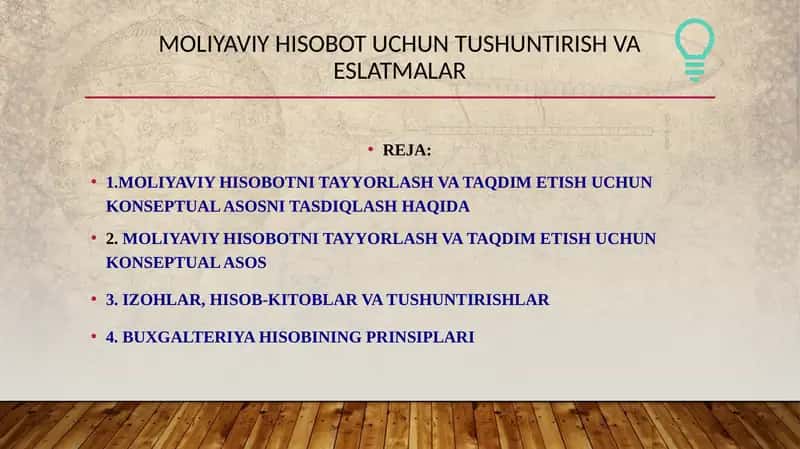 MOLIYAVIY HISOBOT UCHUN TUSHUNTIRISH VA ESLATMALAR

• REJA:

• 1.MOLIYAVIY HISOBOTNI TAYYORLASH VA TAQDIM ETISH UCHUN KONSEPTUAL ASOSNI TASDIQLASH HAQIDA

• 2. MOLIYAVIY HISOBOTNI TAYYORLASH VA TAQDIM ETISH UCHUN KONSEPTUAL ASOS

• 3. IZOHLAR, HISOB-KITOBLAR VA TUSHUNTIRISHLAR

• 4. BUXGALTERIYA HISOBINING PRINSIPLARI